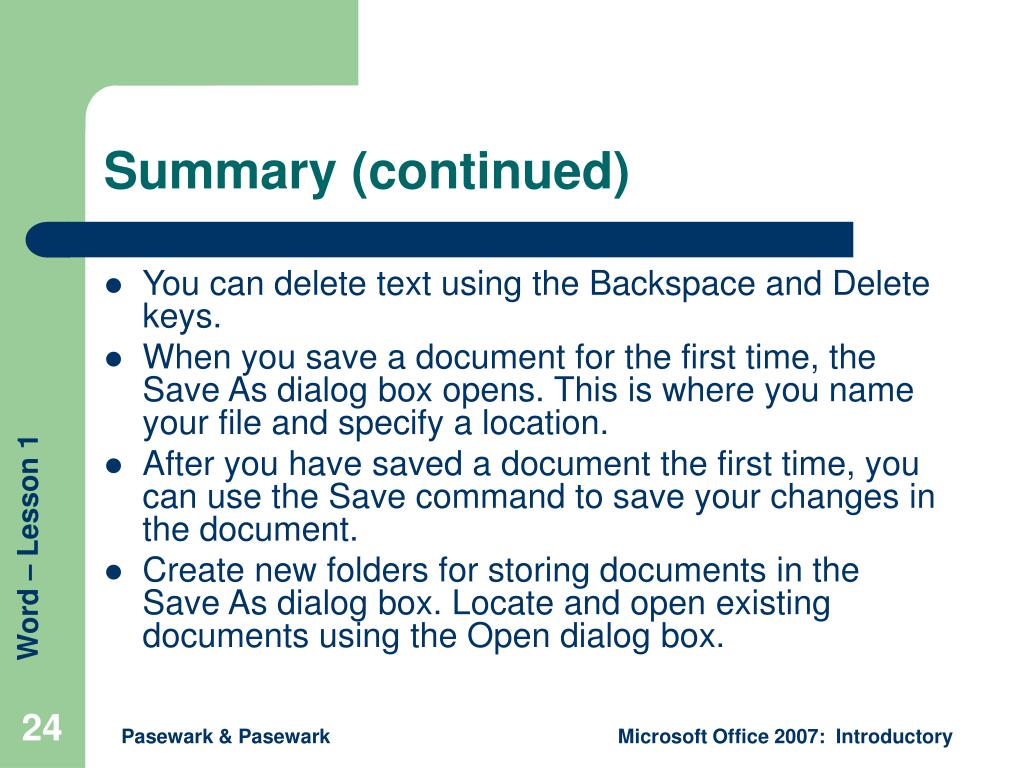 Summary (continued)

- You can delete text using the Backspace and Delete keys.
- When you save a document for the first time, the Save As dialog box opens. This is where you name your file and specify a location.
- After you have saved a document the first time, you can use the Save command to save your changes in the document.
- Create new folders for storing documents in the Save As dialog box. Locate and open existing documents using the Open dialog box.

Word – Lesson 1

24

Pasewark & Pasewark

Microsoft Office 2007: Introductory